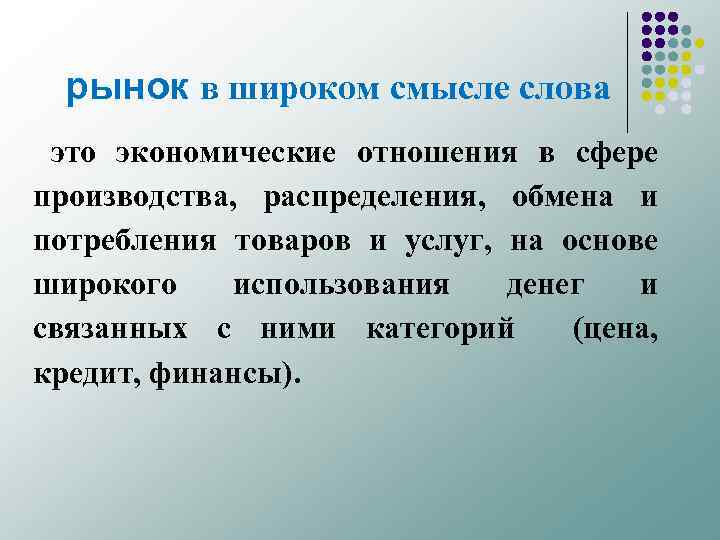 рынок в широком смысле слова

это экономические отношения в сфере производства, распределения, обмена и потребления товаров и услуг, на основе широкого использования денег и связанных с ними категорий (цена, кредит, финансы).